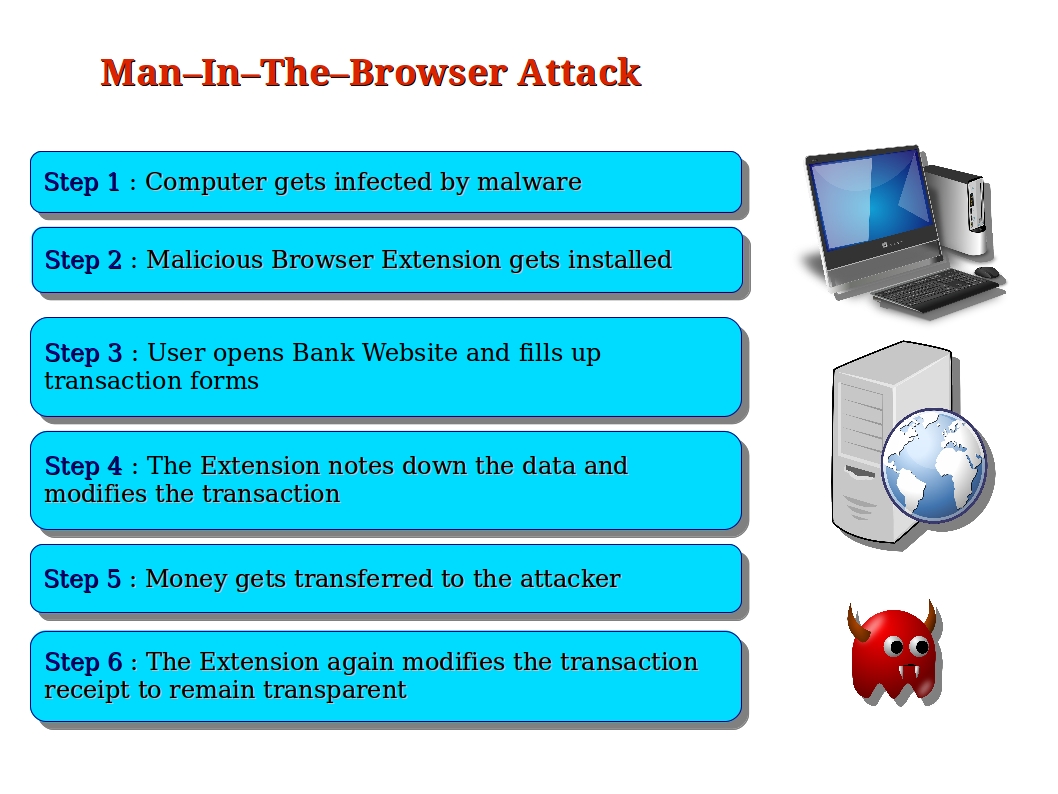 Man–In–The–Browser Attack

Step 1 : Computer gets infected by malware

Step 2 : Malicious Browser Extension gets installed

Step 3 : User opens Bank Website and fills up transaction forms

Step 4 : The Extension notes down the data and modifies the transaction

Step 5 : Money gets transferred to the attacker

Step 6 : The Extension again modifies the transaction receipt to remain transparent